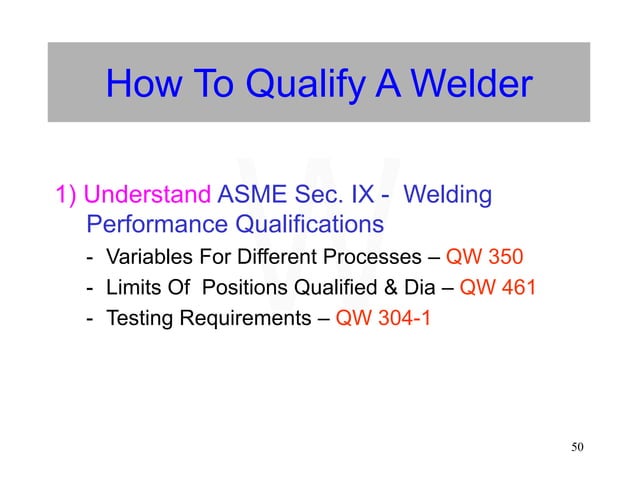 How To Qualify A Welder

1) Understand ASME Sec. IX - Welding Performance Qualifications

- Variables For Different Processes – QW 350
- Limits Of Positions Qualified & Dia – QW 461
- Testing Requirements – QW 304-1

50